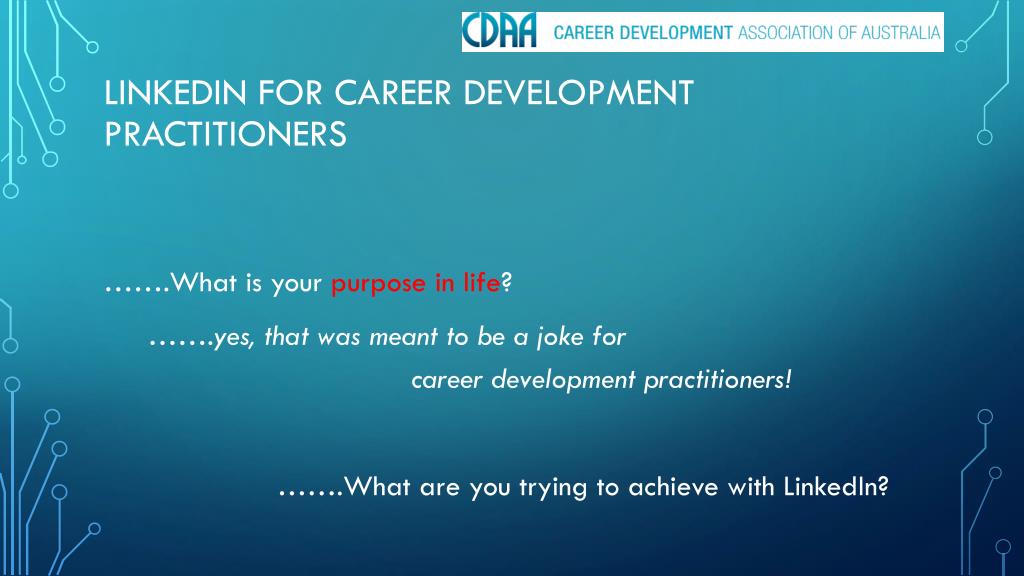 CDAA CAREER DEVELOPMENT ASSOCIATION OF AUSTRALIA

LINKEDIN FOR CAREER DEVELOPMENT PRACTITIONERS

…….What is your purpose in life?

…….yes, that was meant to be a joke for career development practitioners!

…….What are you trying to achieve with LinkedIn?